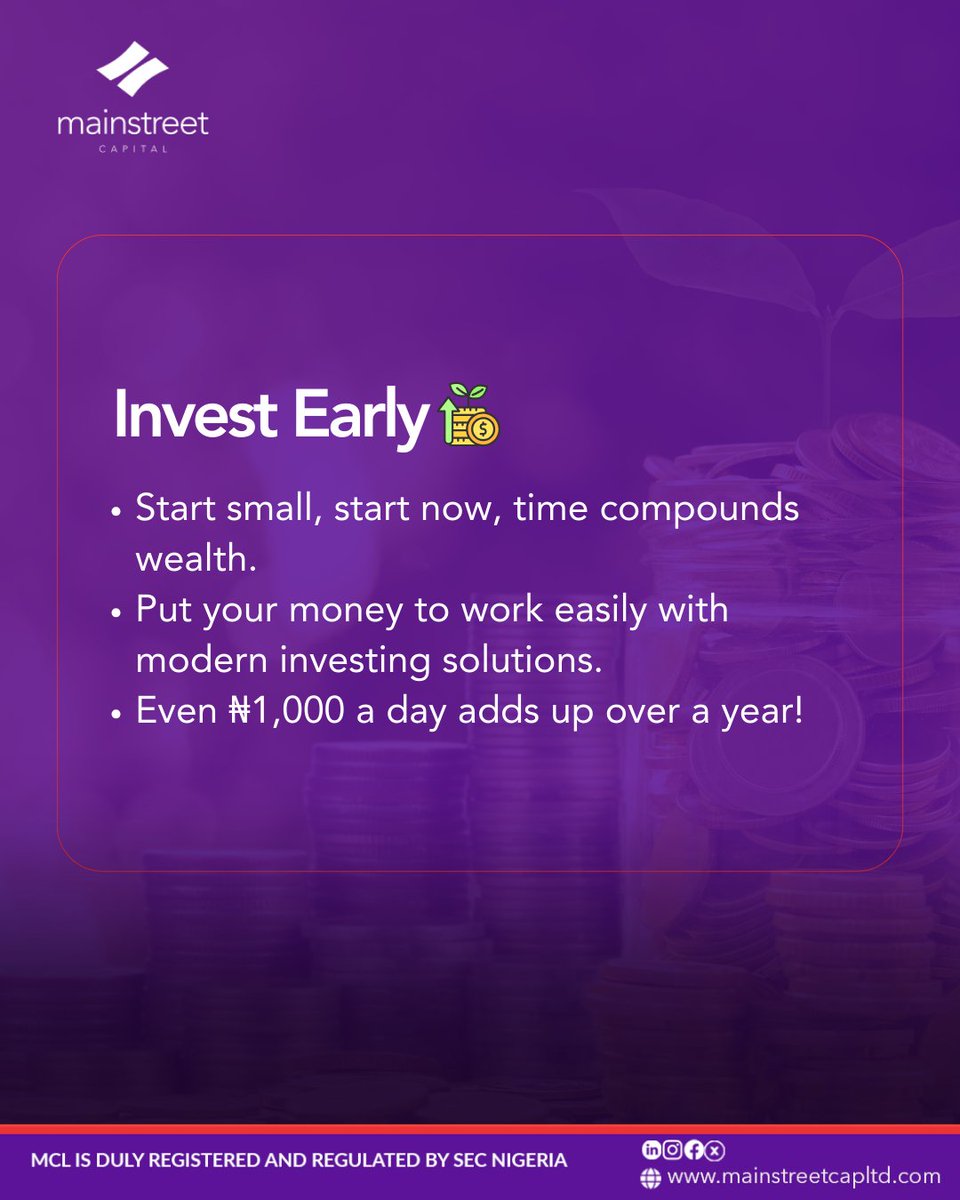 mainstreet
CAPITAL

Invest Early

• Start small, start now, time compounds wealth.
• Put your money to work easily with modern investing solutions.
• Even ₦1,000 a day adds up over a year!

MCL IS DULY REGISTERED AND REGULATED BY SEC NIGERIA

www.mainstreetcapltd.com